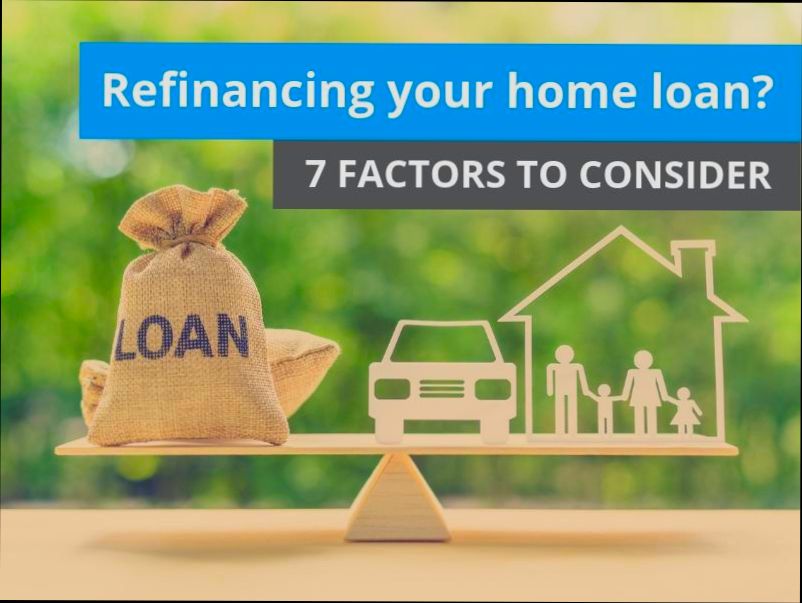 Refinancing your home loan?

7 FACTORS TO CONSIDER

LOAN